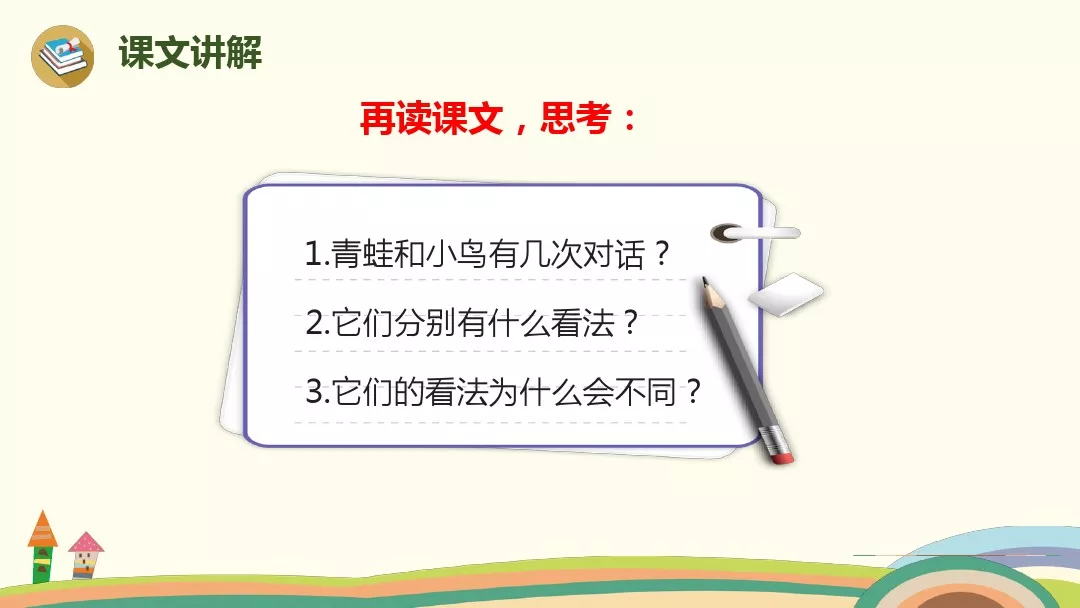 课文讲解

再读课文，思考：

1.青蛙和小鸟有几次对话？

2.它们分别有什么看法？

3.它们的看法为什么会不同？